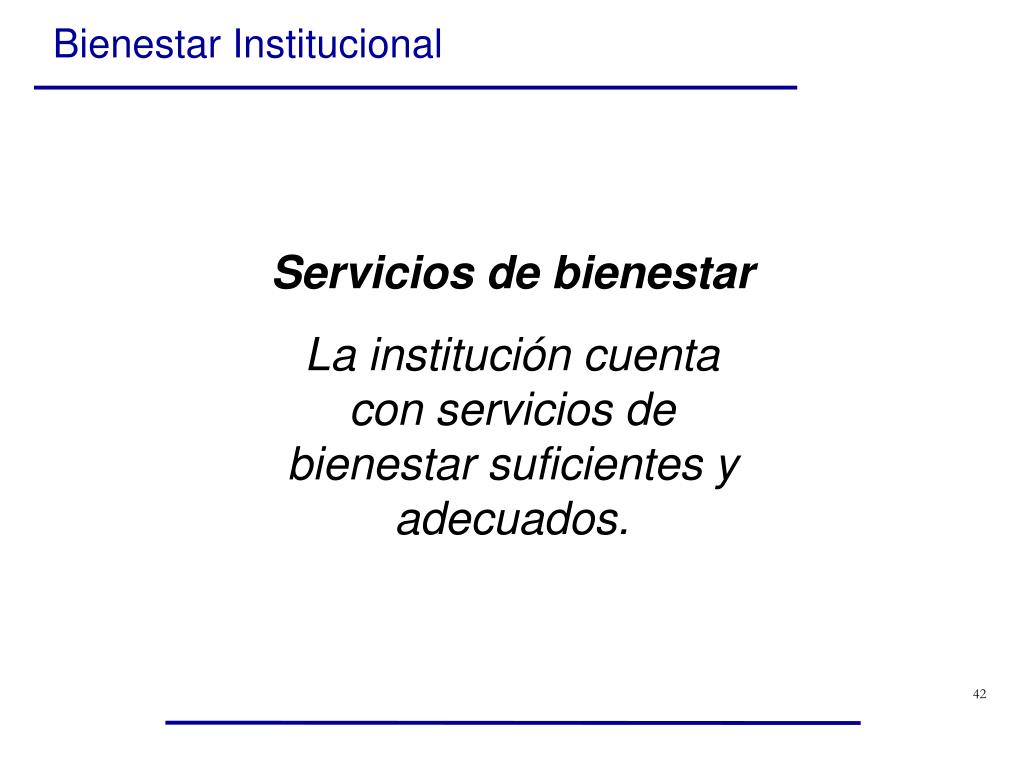 Bienestar Institucional

Servicios de bienestar

La institución cuenta con servicios de bienestar suficientes y adecuados.

42